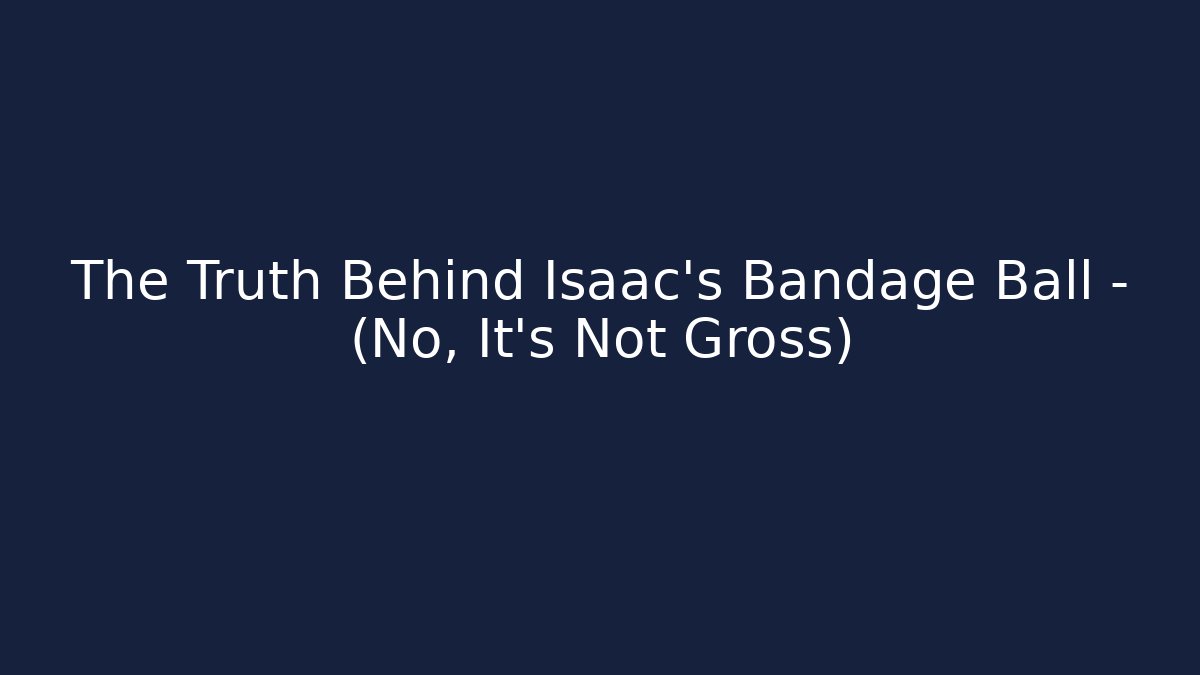 The Truth Behind Isaac's Bandage Ball - (No, It's Not Gross)